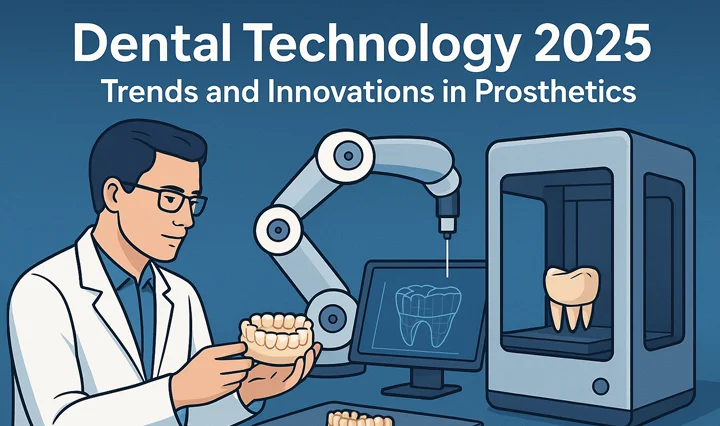 Dental Technology 2025
Trends and Innovations in Prosthetics